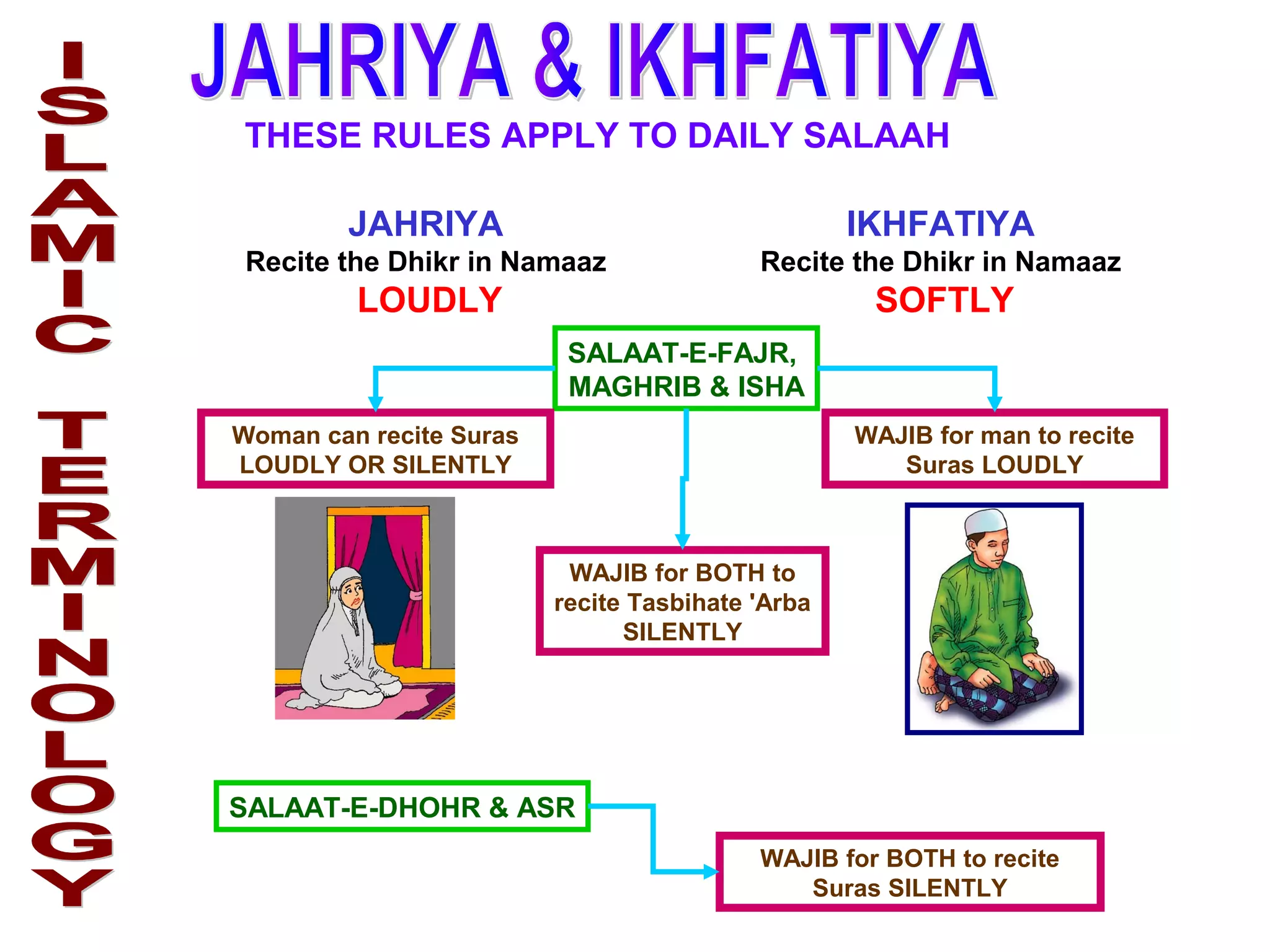 ISLAMIC TERMINOLOGY

JAHRIYA & IKHFATIYA

THESE RULES APPLY TO DAILY SALAAH

JAHRIYA
Recite the Dhikr in Namaaz
LOUDLY

IKHFATIYA
Recite the Dhikr in Namaaz
SOFTLY

SALAAT-E-FAJR, MAGHRIB & ISHA

Woman can recite Suras LOUDLY OR SILENTLY

WAJIB for man to recite Suras LOUDLY

WAJIB for BOTH to recite Tasbihate 'Arba SILENTLY

SALAAT-E-DHOHR & ASR

WAJIB for BOTH to recite Suras SILENTLY